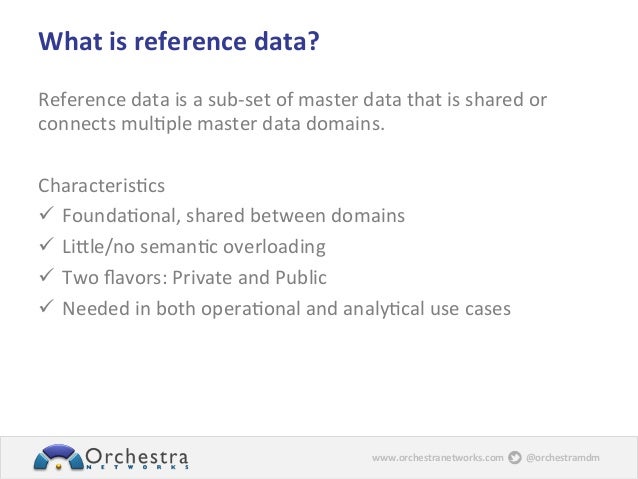 What is reference data?

Reference data is a sub-set of master data that is shared or connects multiple master data domains.

Characteristics
✓ Foundational, shared between domains
✓ Little/no semantic overloading
✓ Two flavors: Private and Public
✓ Needed in both operational and analytical use cases

Orchestra NETWORKS

www.orchestranetworks.com @orchestramdm